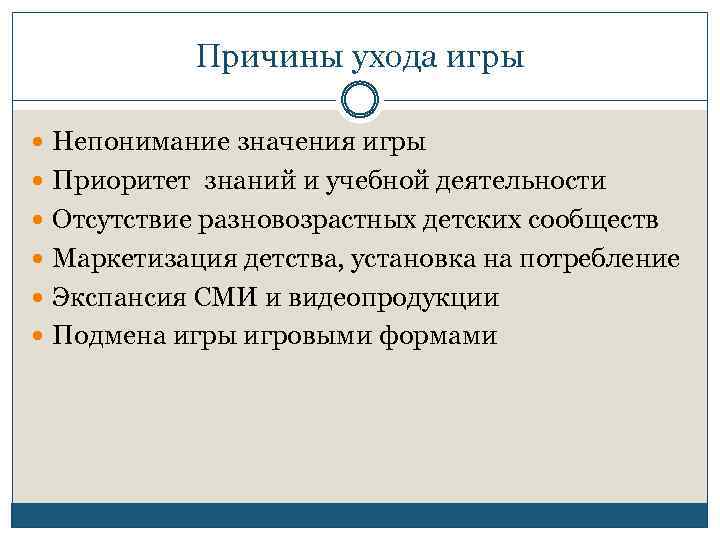 Причины ухода игры

- Непонимание значения игры
- Приоритет знаний и учебной деятельности
- Отсутствие разновозрастных детских сообществ
- Маркетизация детства, установка на потребление
- Экспансия СМИ и видеопродукции
- Подмена игры игровыми формами